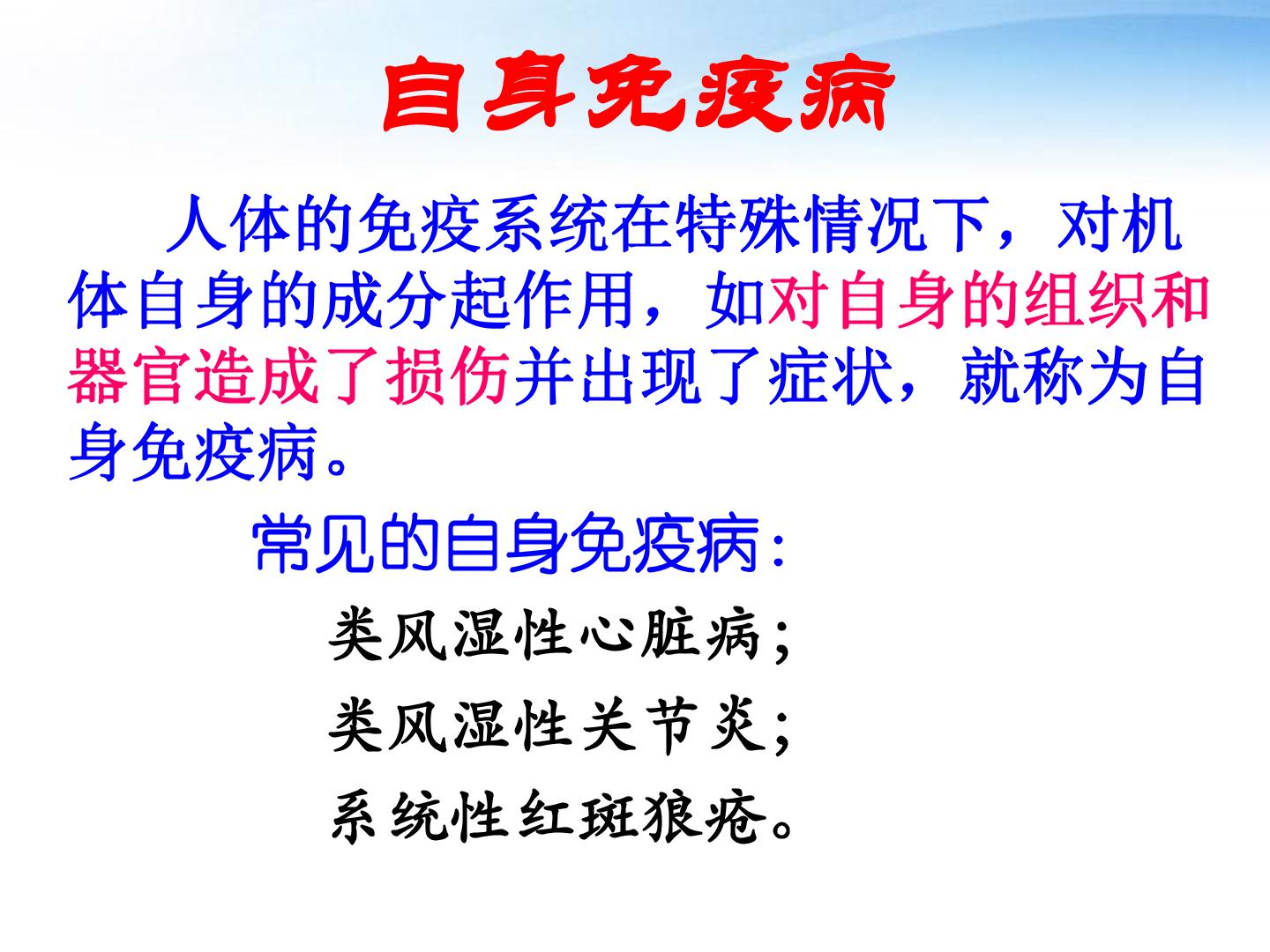 自身免疫病

人体的免疫系统在特殊情况下，对机体自身的成分起作用，如对自身的组织和器官造成了损伤并出现了症状，就称为自身免疫病。

常见的自身免疫病：

类风湿性心脏病；
类风湿性关节炎；
系统性红斑狼疮。